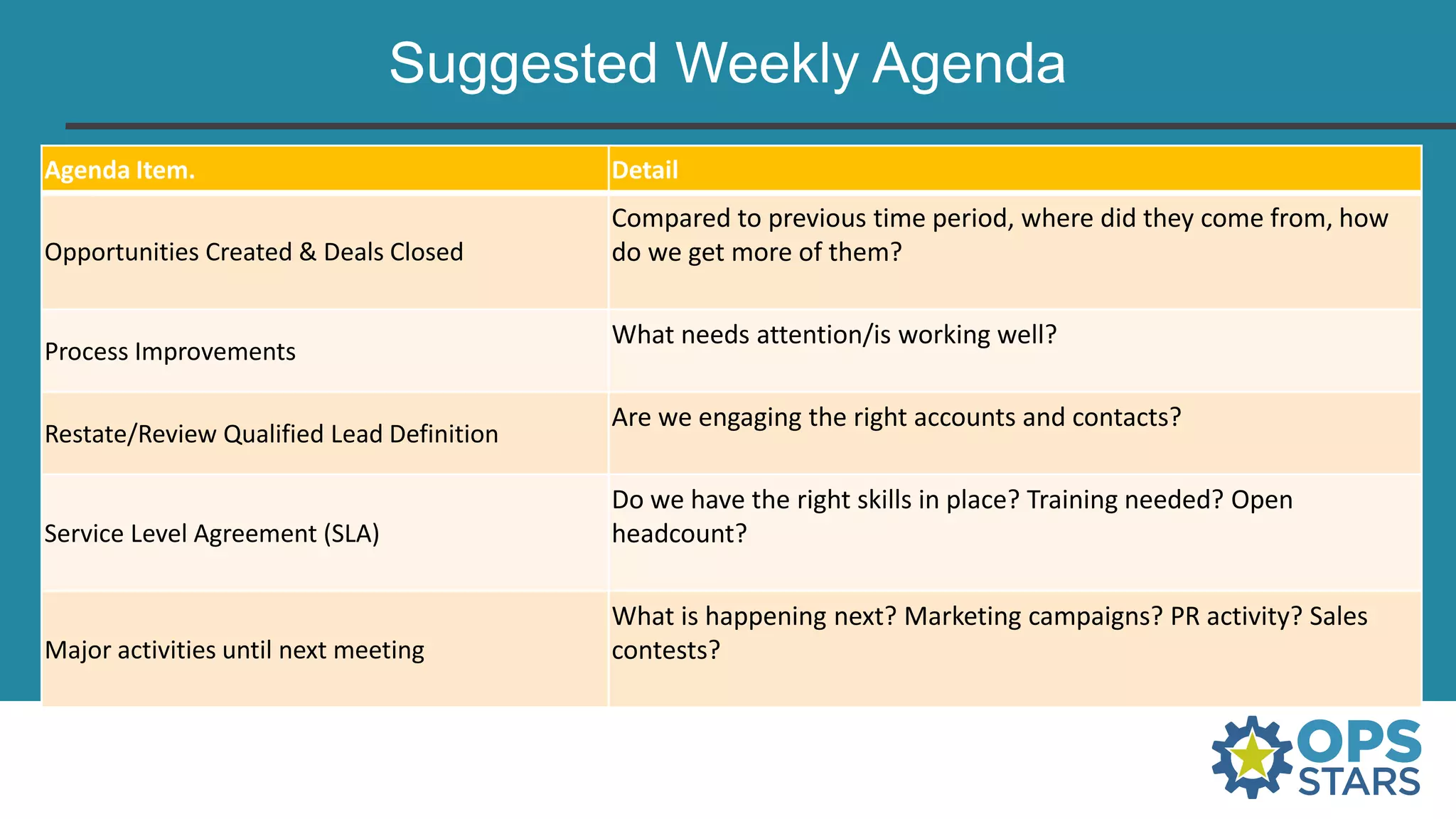 Suggested Weekly Agenda

| Agenda Item. | Detail |
|---|---|
| Opportunities Created & Deals Closed | Compared to previous time period, where did they come from, how do we get more of them? |
| Process Improvements | What needs attention/is working well? |
| Restate/Review Qualified Lead Definition | Are we engaging the right accounts and contacts? |
| Service Level Agreement (SLA) | Do we have the right skills in place? Training needed? Open headcount? |
| Major activities until next meeting | What is happening next? Marketing campaigns? PR activity? Sales contests? |

OPS STARS